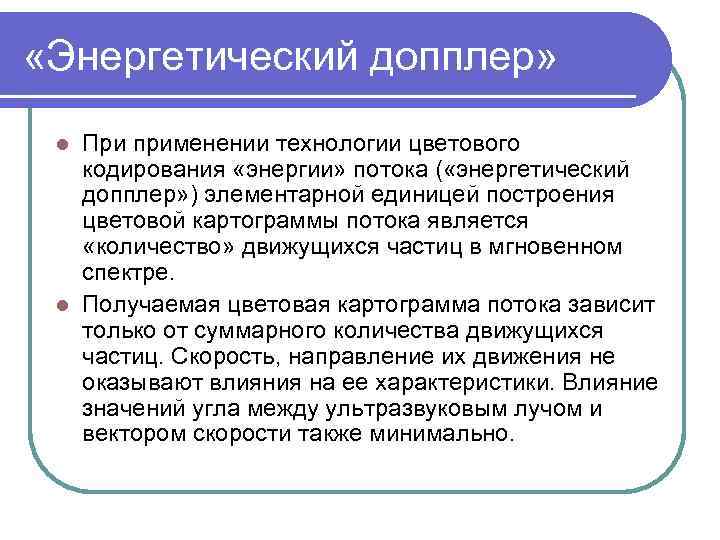 «Энергетический допплер»

При применении технологии цветового кодирования «энергии» потока («энергетический допплер») элементарной единицей построения цветовой картограммы потока является «количество» движущихся частиц в мгновенном спектре.

Получаемая цветовая картограмма потока зависит только от суммарного количества движущихся частиц. Скорость, направление их движения не оказывают влияния на ее характеристики. Влияние значений угла между ультразвуковым лучом и вектором скорости также минимально.